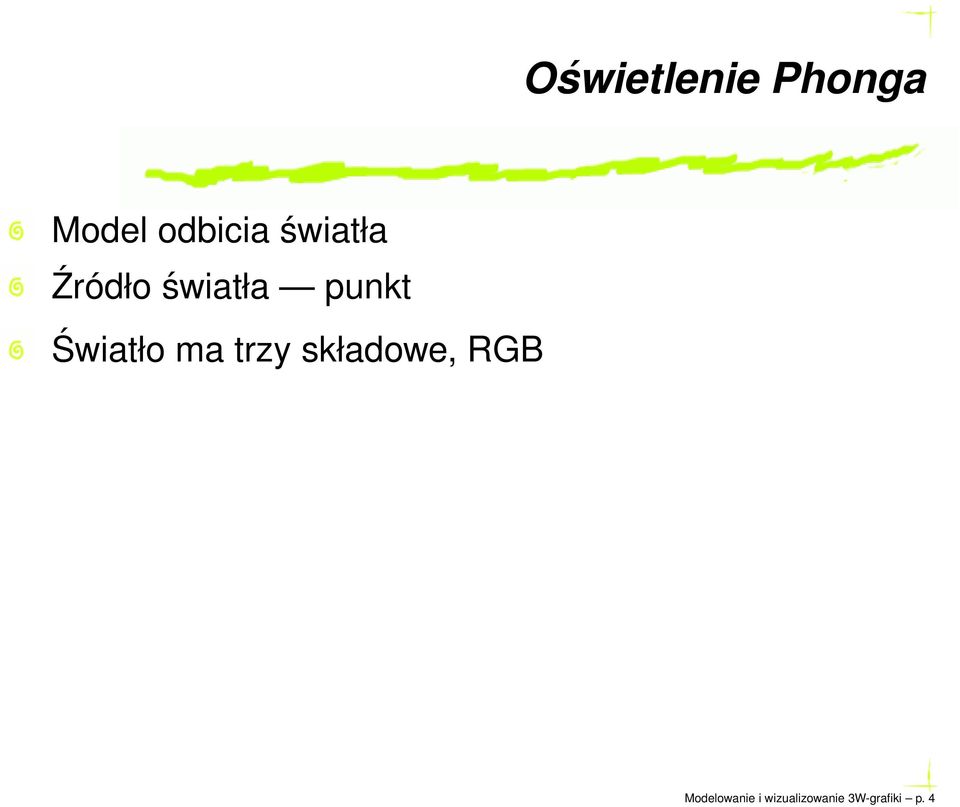 Oświetlenie Phonga

Model odbicia światła

Źródło światła — punkt

Światło ma trzy składowe, RGB

Modelowanie i wizualizowanie 3W-grafiki – p. 4